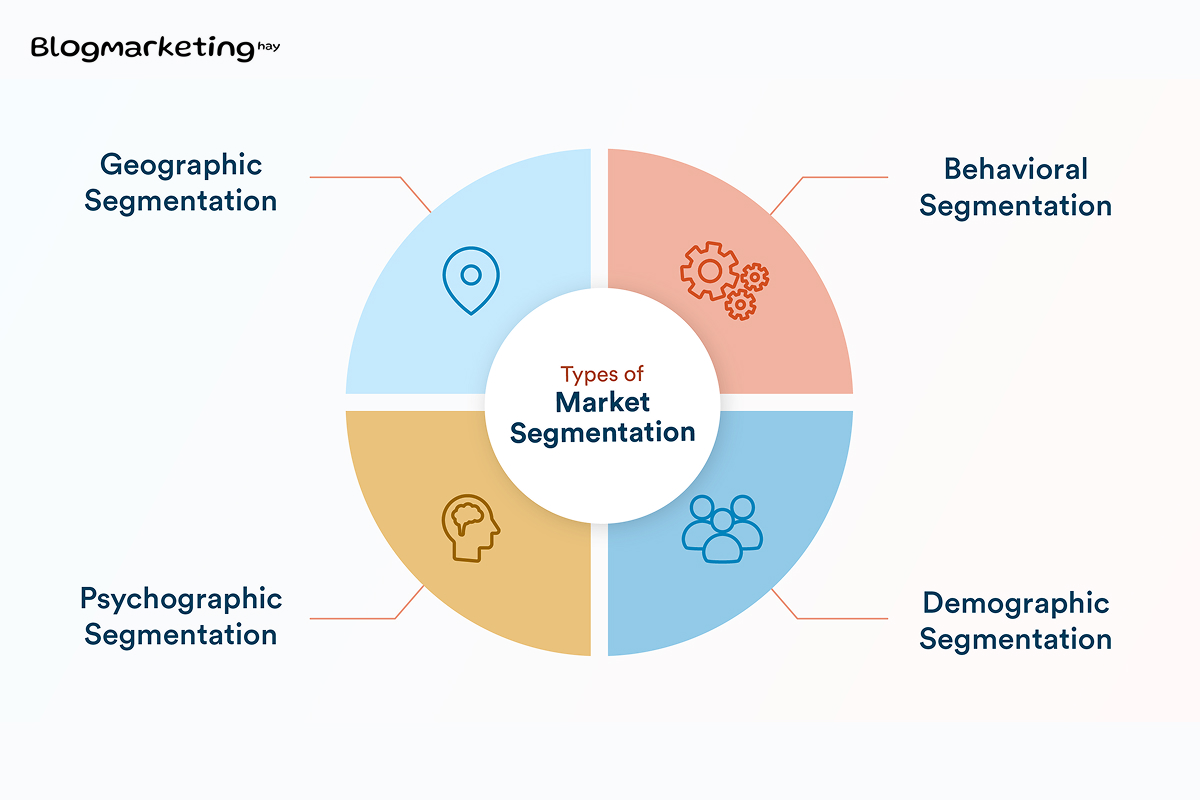 Blogmarketing hay

Geographic Segmentation

Behavioral Segmentation

Types of
Market Segmentation

Psychographic Segmentation

Demographic Segmentation